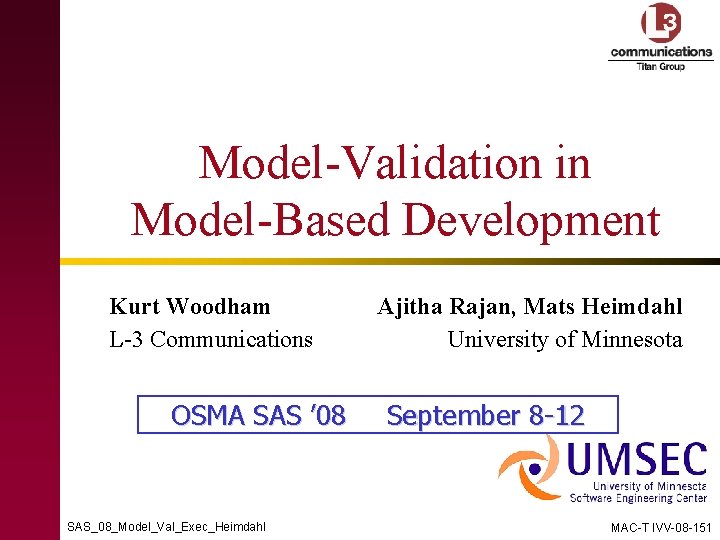 L3
communications
Titan Group

Model-Validation in Model-Based Development

Kurt Woodham
L-3 Communications

Ajitha Rajan, Mats Heimdahl
University of Minnesota

OSMA SAS '08 September 8-12

UMSEC
University of Minnesota
Software Engineering Center

SAS_08_Model_Val_Exec_Heimdahl

MAC-T IVV-08-151